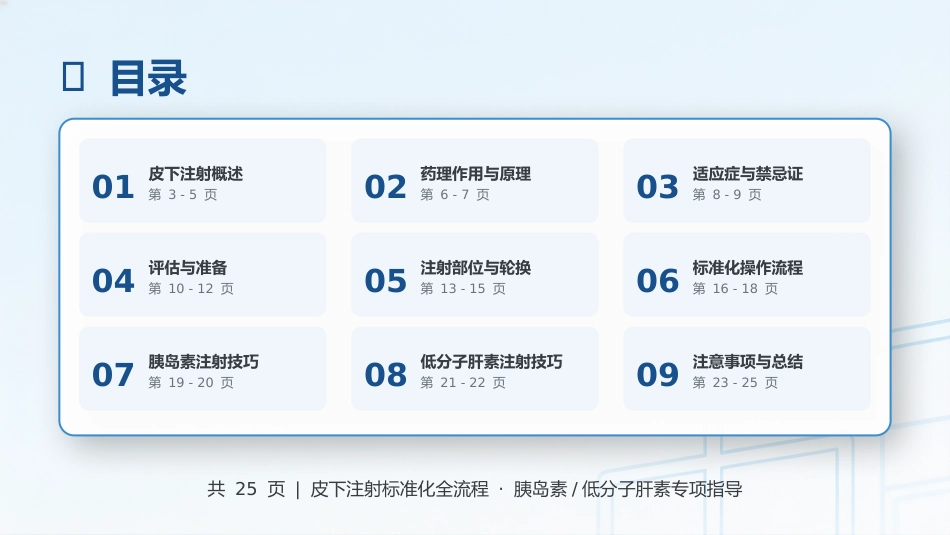 目录

01 皮下注射概述
第 3 - 5 页

02 药理作用与原理
第 6 - 7 页

03 适应症与禁忌证
第 8 - 9 页

04 评估与准备
第 10 - 12 页

05 注射部位与轮换
第 13 - 15 页

06 标准化操作流程
第 16 - 18 页

07 胰岛素注射技巧
第 19 - 20 页

08 低分子肝素注射技巧
第 21 - 22 页

09 注意事项与总结
第 23 - 25 页

共 25 页 | 皮下注射标准化全流程 · 胰岛素 / 低分子肝素专项指导